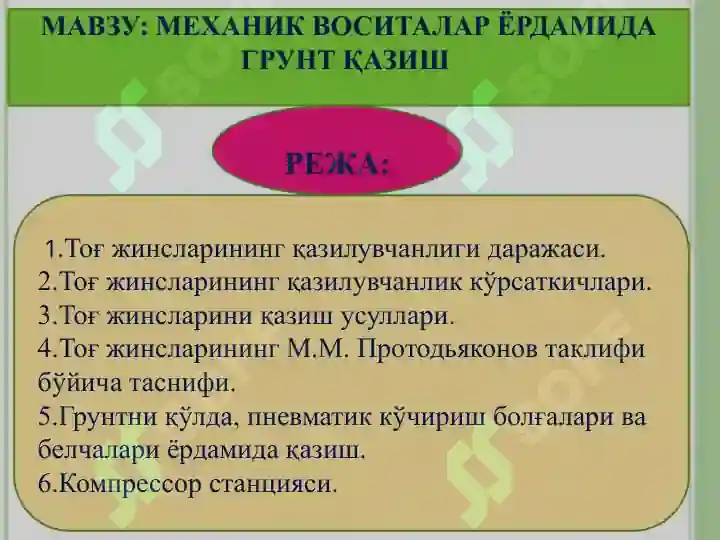 МАВЗУ: МЕХАНИК ВОСИТАЛАР ЁРДАМИДА ГРУНТ ҚАЗИШ

РЕЖА:

1.Тоғ жинсларининг қазилувчанлиги даражаси.
2.Тоғ жинсларининг қазилувчанлик кўрсаткичлари.
3.Тоғ жинсларини қазиш усуллари.
4.Тоғ жинсларининг М.М. Протодьяконов таклифи бўйича таснифи.
5.Грунтни қўлда, пневматик кўчириш болғалари ва белчалари ёрдамида қазиш.
6.Компрессор станцияси.